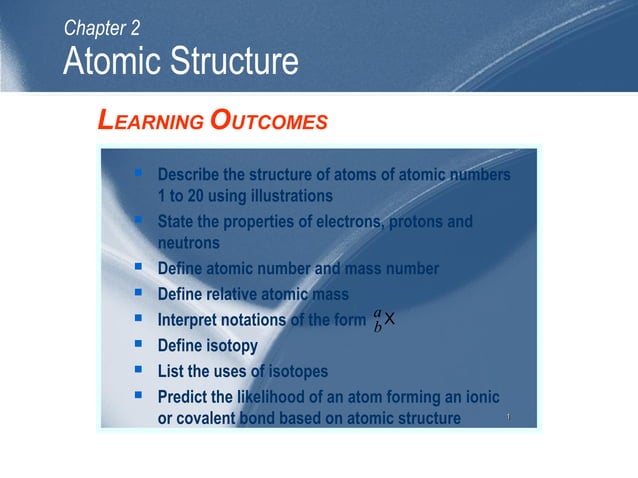 Chapter 2

Atomic Structure

LEARNING OUTCOMES

- Describe the structure of atoms of atomic numbers 1 to 20 using illustrations
- State the properties of electrons, protons and neutrons
- Define atomic number and mass number
- Define relative atomic mass
- Interpret notations of the form $^{a}_{b}X$
- Define isotopy
- List the uses of isotopes
- Predict the likelihood of an atom forming an ionic or covalent bond based on atomic structure

1